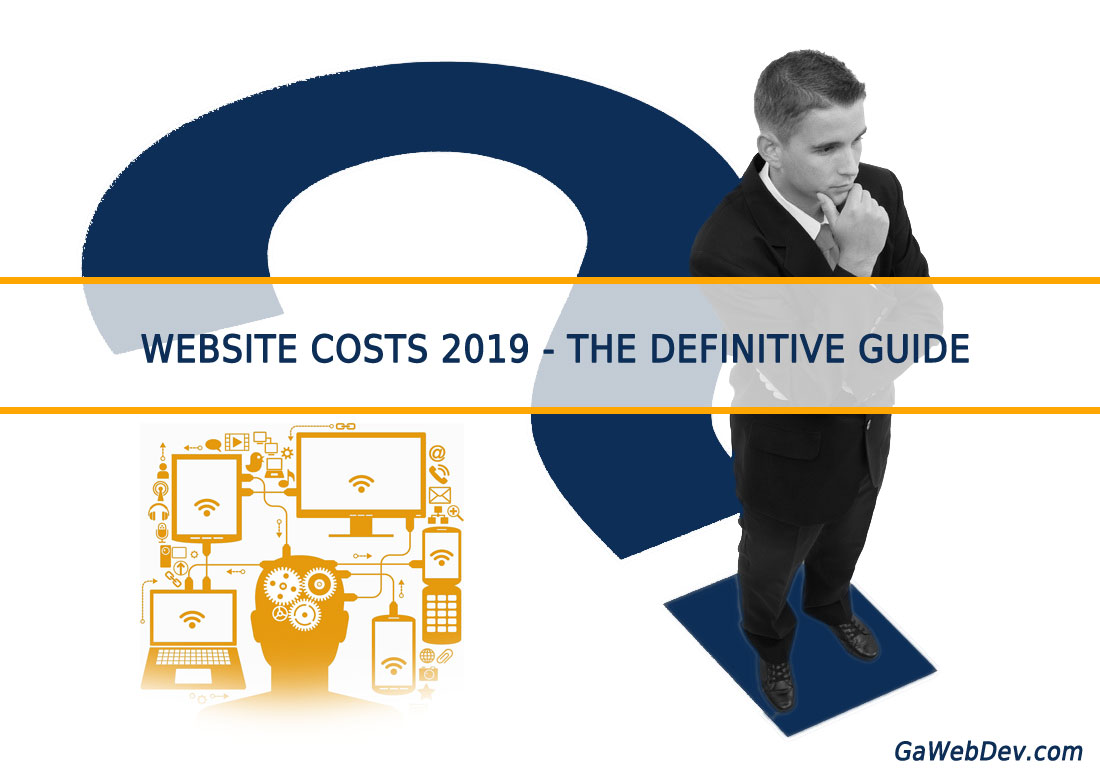 WEBSITE COSTS 2019 - THE DEFINITIVE GUIDE

GaWebDev.com